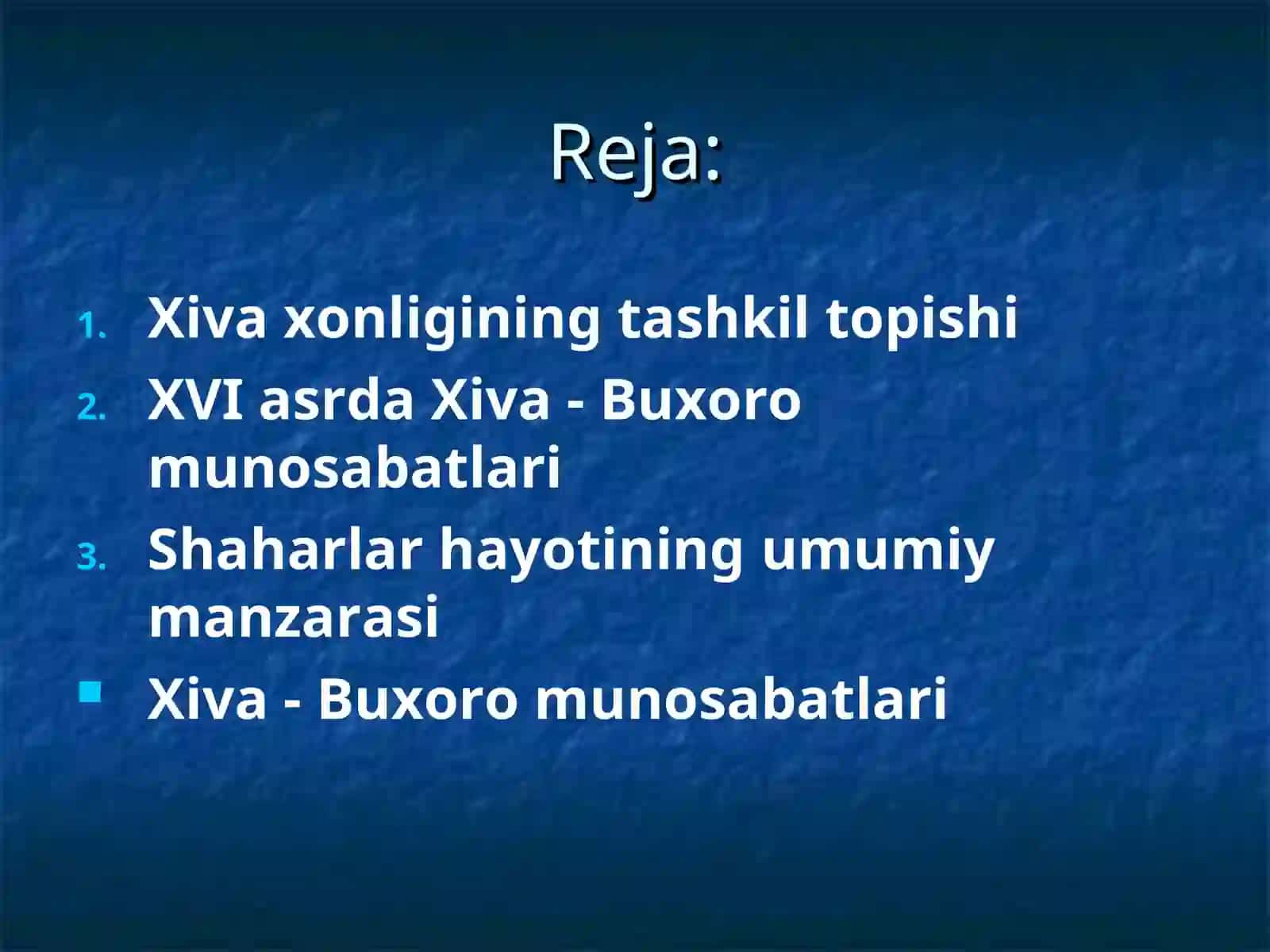 Reja:

1. Xiva xonligining tashkil topishi
2. XVI asrda Xiva - Buxoro munosabatlari
3. Shaharlar hayotining umumiy manzarasi
• Xiva - Buxoro munosabatlari